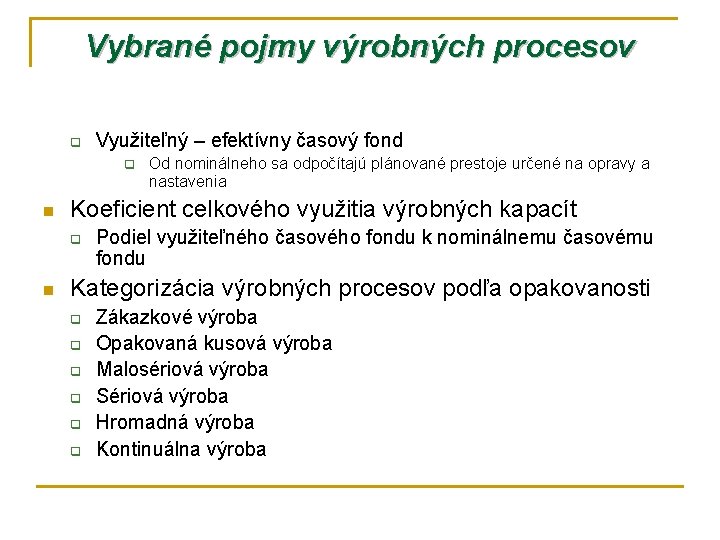 Vybrané pojmy výrobných procesov

Využiteľný – efektívny časový fond

Od nominálneho sa odpočítajú plánované prestoje určené na opravy a nastavenia

Koeficient celkového využitia výrobných kapacít

Podiel využiteľného časového fondu k nominálnemu časovému fondu

Kategorizácia výrobných procesov podľa opakovanosti

Zákazkové výroba

Opakovaná kusová výroba

Malosériová výroba

Sériová výroba

Hromadná výroba

Kontinuálna výroba